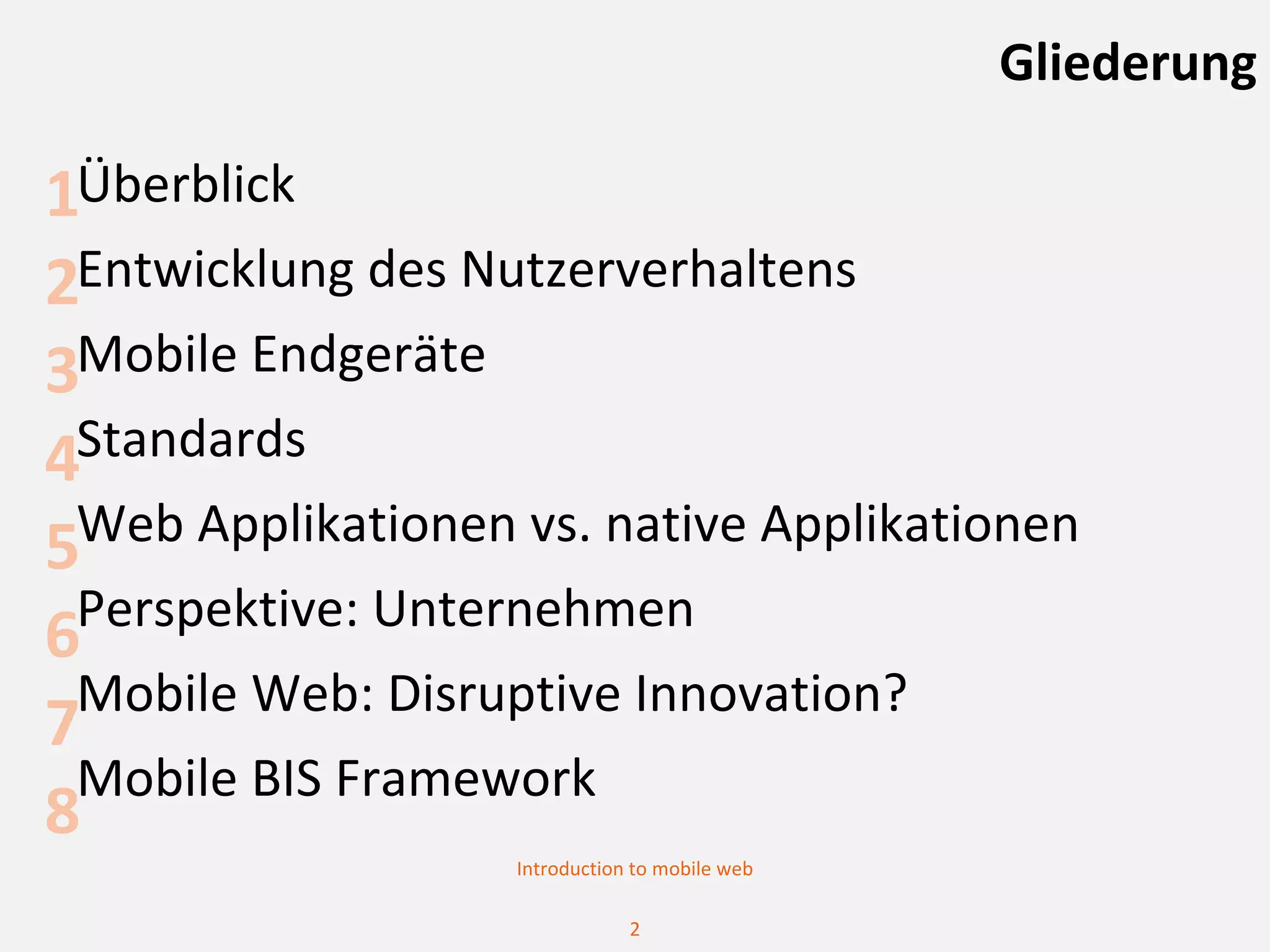 Gliederung

1 Überblick
2 Entwicklung des Nutzerverhaltens
3 Mobile Endgeräte
4 Standards
5 Web Applikationen vs. native Applikationen
6 Perspektive: Unternehmen
7 Mobile Web: Disruptive Innovation?
8 Mobile BIS Framework

Introduction to mobile web

2